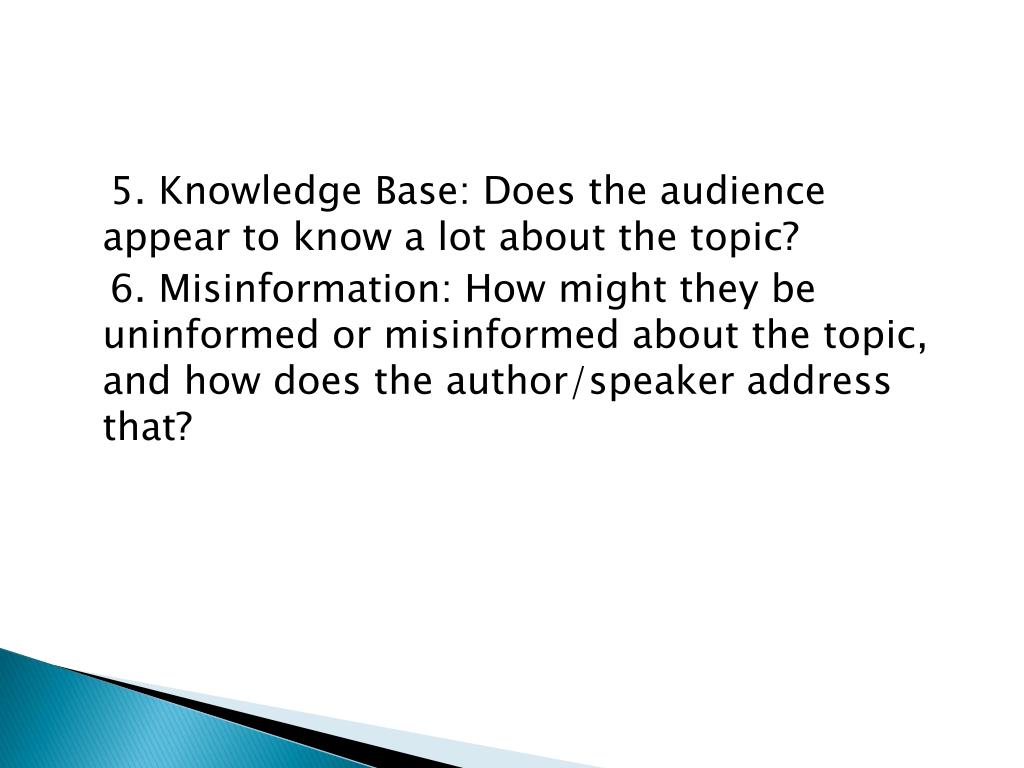 5. Knowledge Base: Does the audience appear to know a lot about the topic?

6. Misinformation: How might they be uninformed or misinformed about the topic, and how does the author/speaker address that?